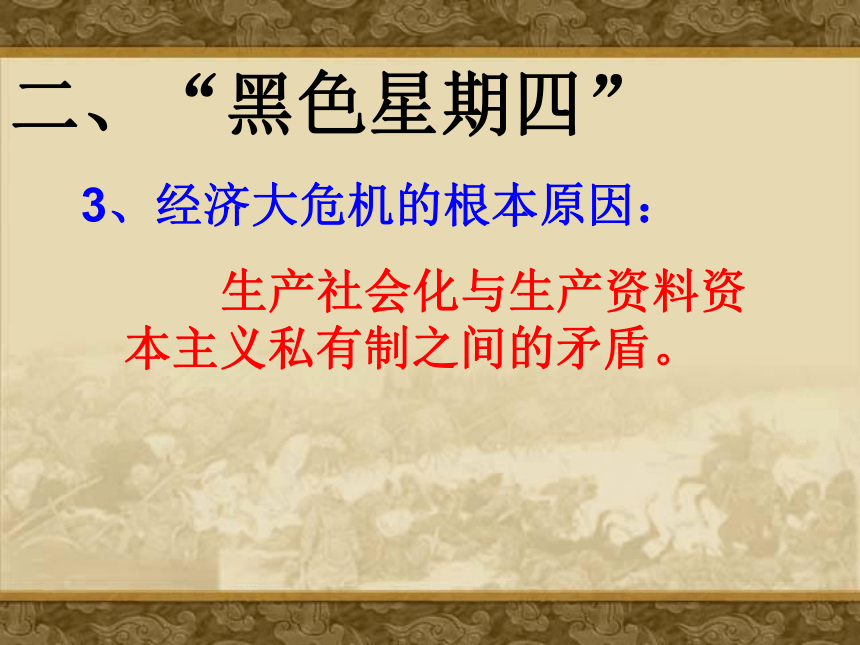 二、“黑色星期四”

3、经济大危机的根本原因：

生产社会化与生产资料资本主义私有制之间的矛盾。